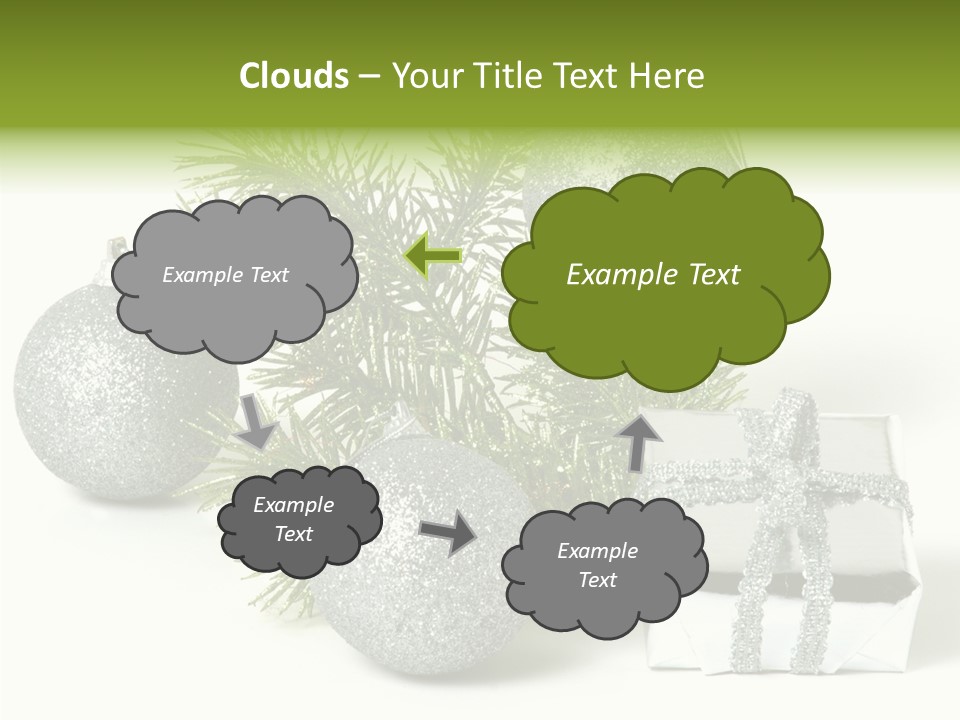 Clouds – Your Title Text Here

Example Text

Example Text

Example Text

Example Text